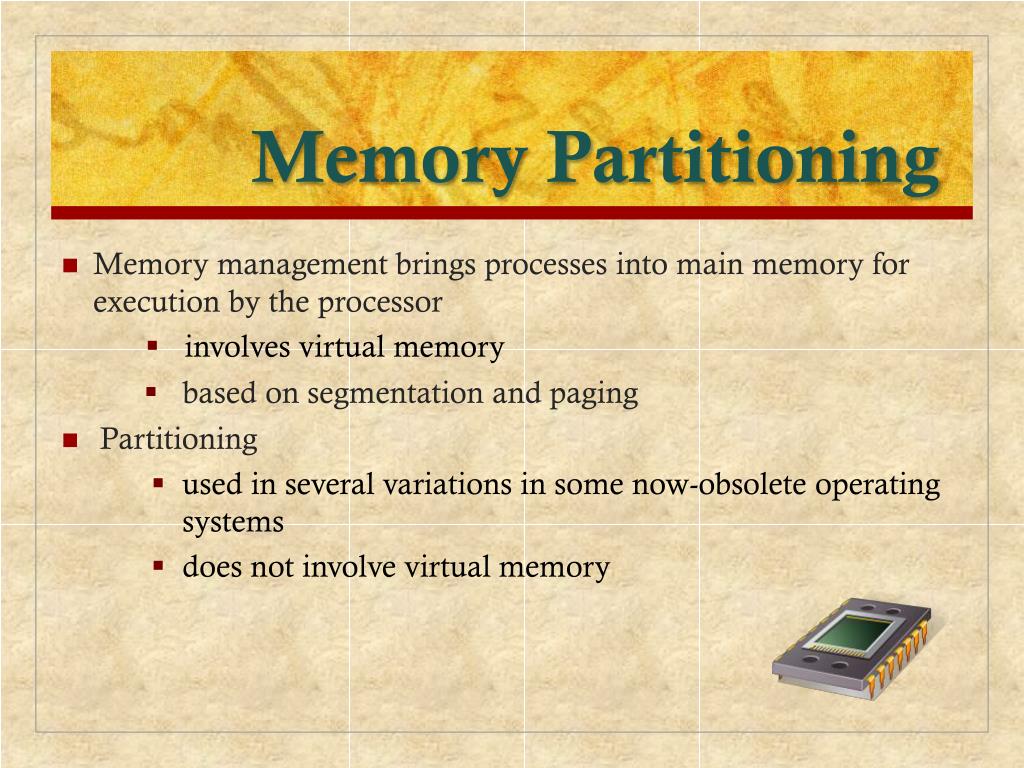 Memory Partitioning

Memory management brings processes into main memory for execution by the processor

involves virtual memory

based on segmentation and paging

Partitioning

used in several variations in some now-obsolete operating systems

does not involve virtual memory